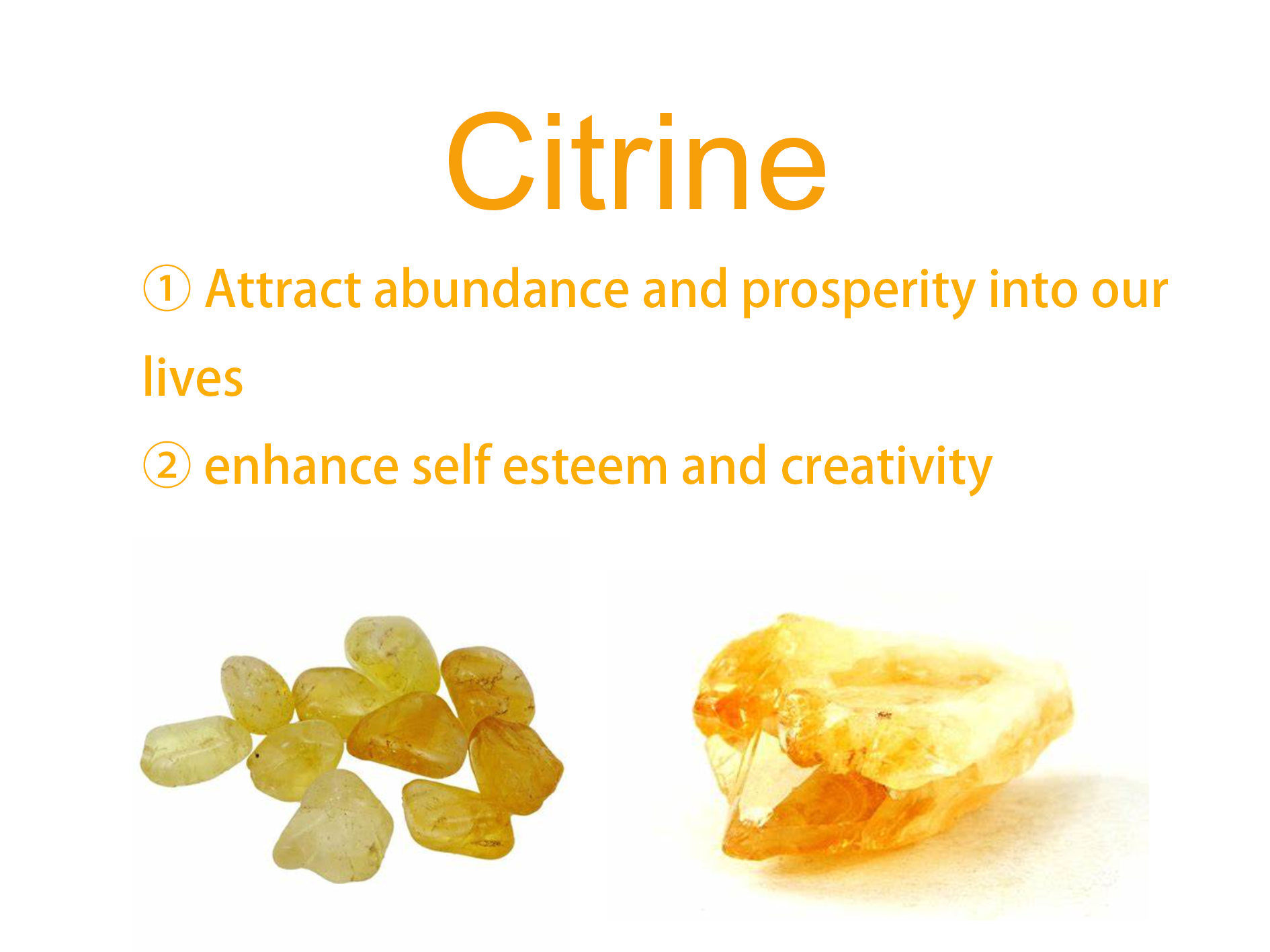 Citrine

① Attract abundance and prosperity into our lives

② enhance self esteem and creativity